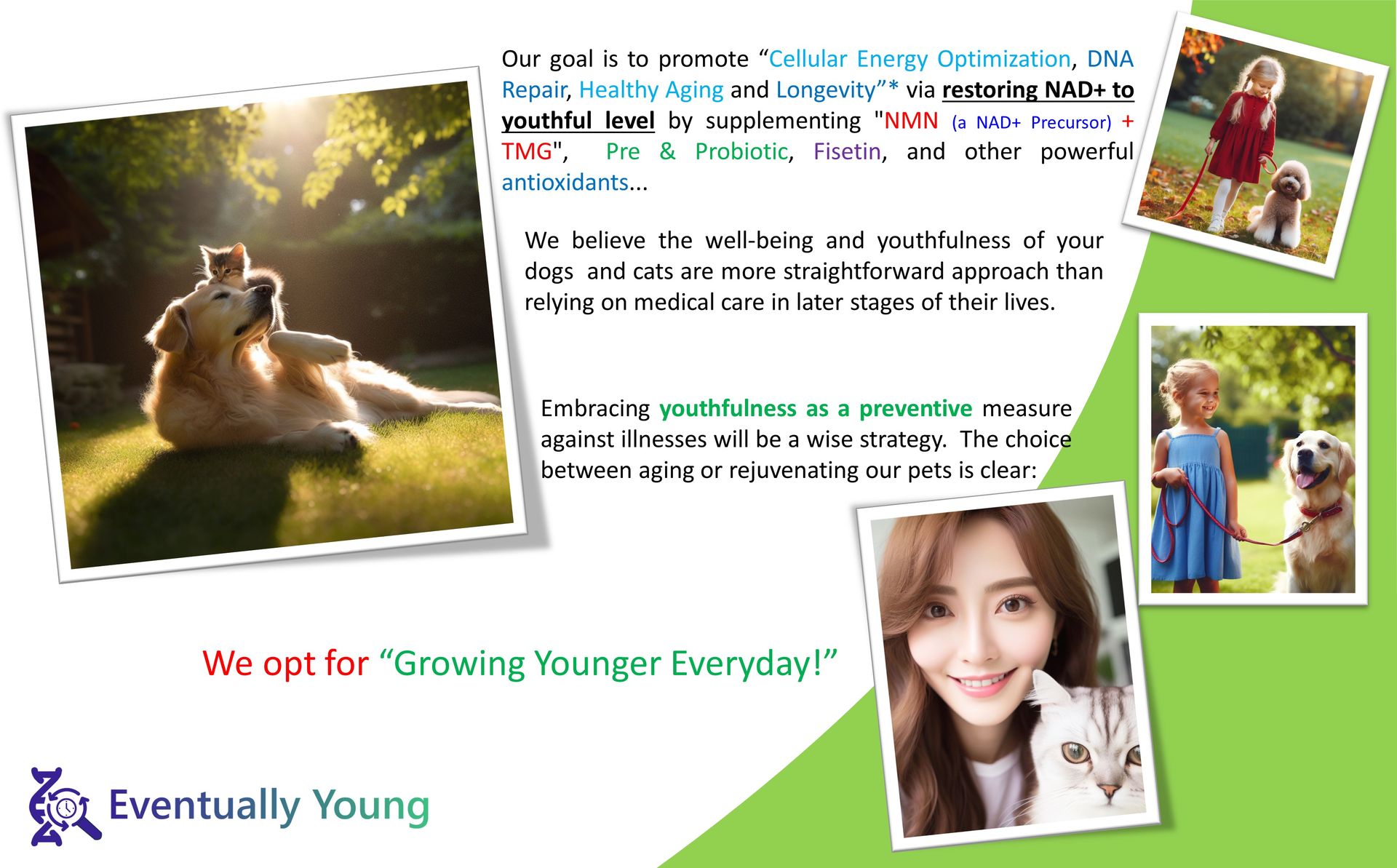 Our goal is to promote “Cellular Energy Optimization, DNA Repair, Healthy Aging and Longevity”* via restoring NAD+ to youthful level by supplementing "NMN (a NAD+ Precursor) + TMG", Pre & Probiotic, Fisetin, and other powerful antioxidants...

We believe the well-being and youthfulness of your dogs and cats are more straightforward approach than relying on medical care in later stages of their lives.

Embracing youthfulness as a preventive measure against illnesses will be a wise strategy. The choice between aging or rejuvenating our pets is clear:

We opt for “Growing Younger Everyday!”

Eventually Young